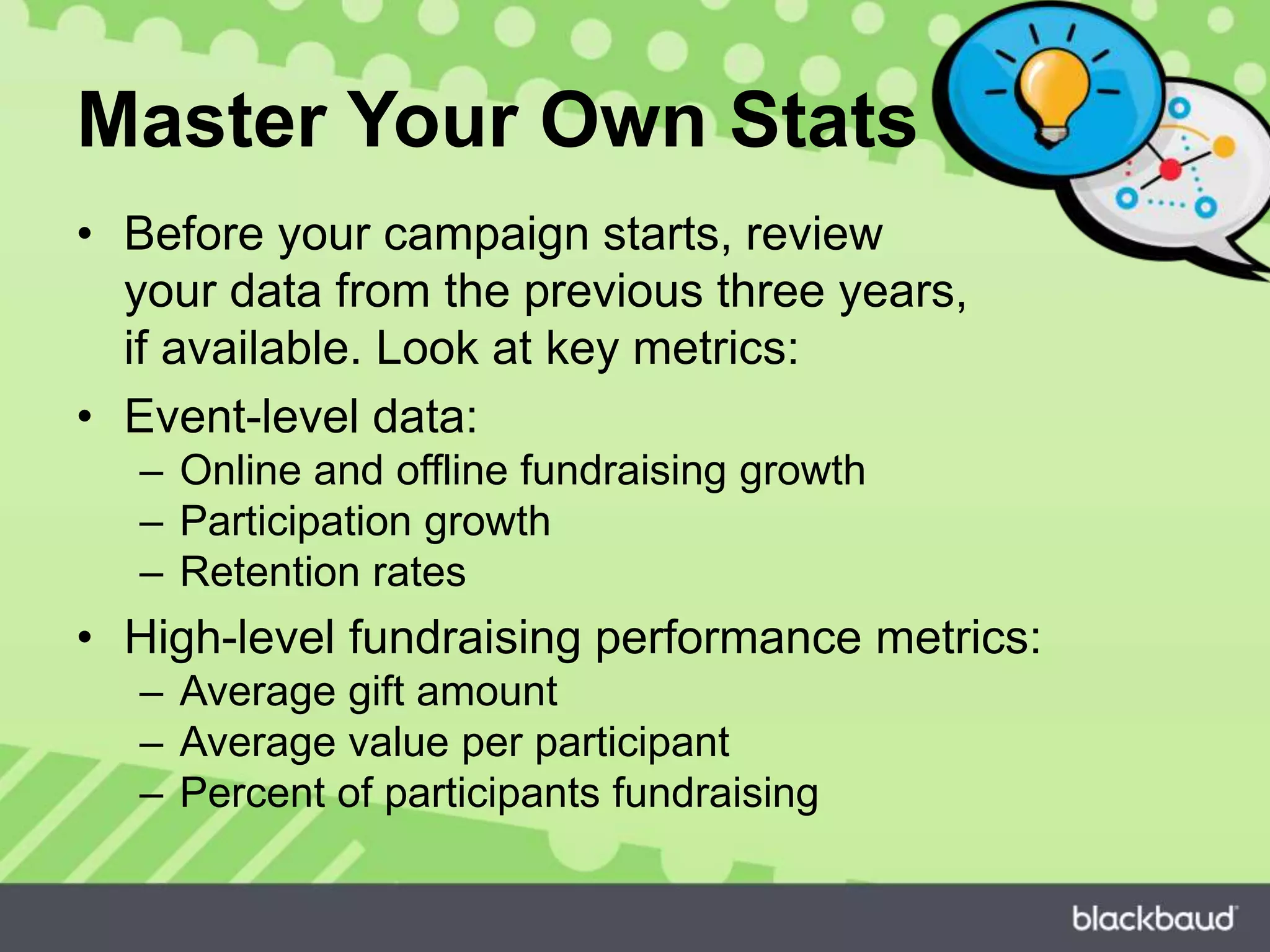 Master Your Own Stats

• Before your campaign starts, review your data from the previous three years, if available. Look at key metrics:

• Event-level data:
  – Online and offline fundraising growth
  – Participation growth
  – Retention rates

• High-level fundraising performance metrics:
  – Average gift amount
  – Average value per participant
  – Percent of participants fundraising

blackbaud